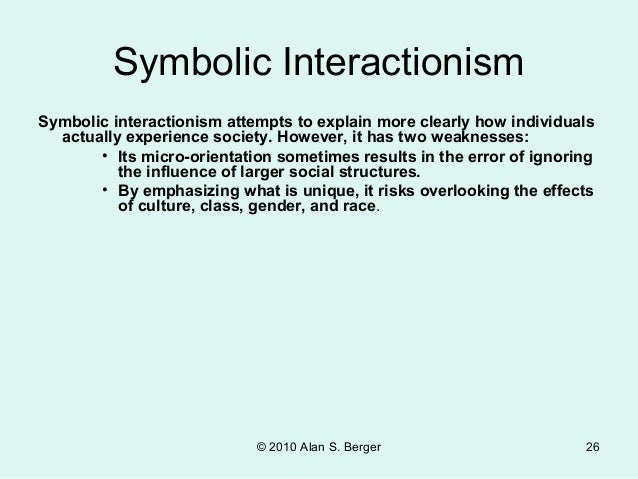 Symbolic Interactionism

Symbolic interactionism attempts to explain more clearly how individuals actually experience society. However, it has two weaknesses:

• Its micro-orientation sometimes results in the error of ignoring the influence of larger social structures.
• By emphasizing what is unique, it risks overlooking the effects of culture, class, gender, and race.

© 2010 Alan S. Berger

26